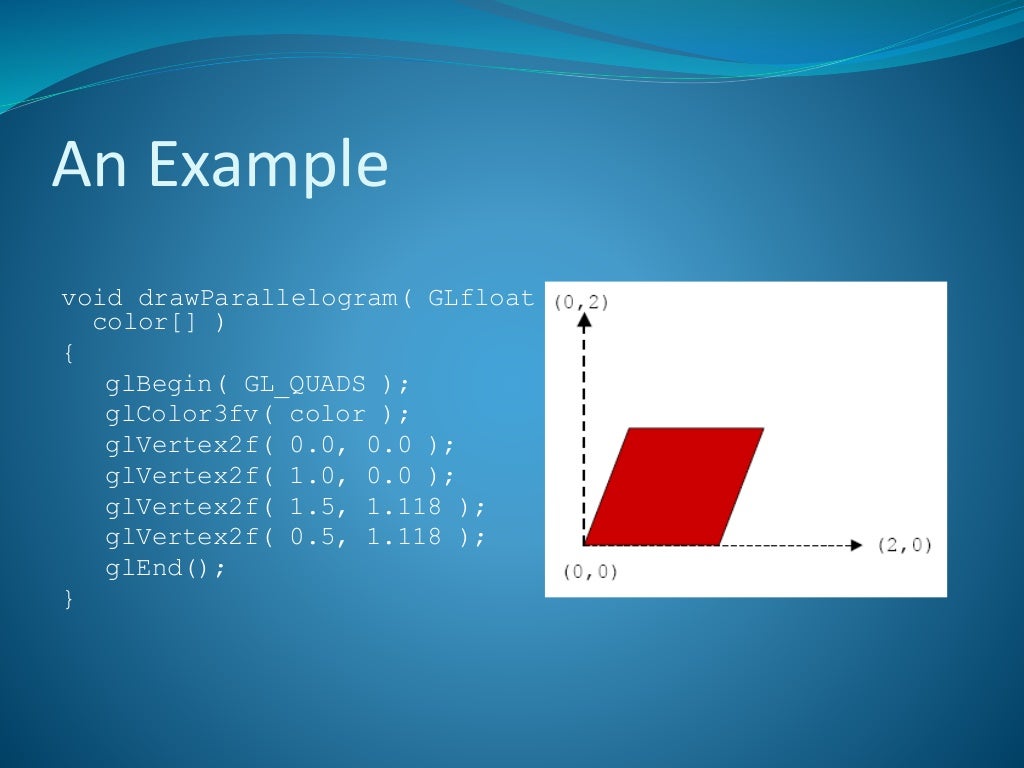 An Example

void drawParallelogram( GLfloat color[] )
{
glBegin( GL_QUADS );
glColor3fv( color );
glVertex2f( 0.0, 0.0 );
glVertex2f( 1.0, 0.0 );
glVertex2f( 1.5, 1.118 );
glVertex2f( 0.5, 1.118 );
glEnd();
}

(0,2)
(2,0)
(0,0)